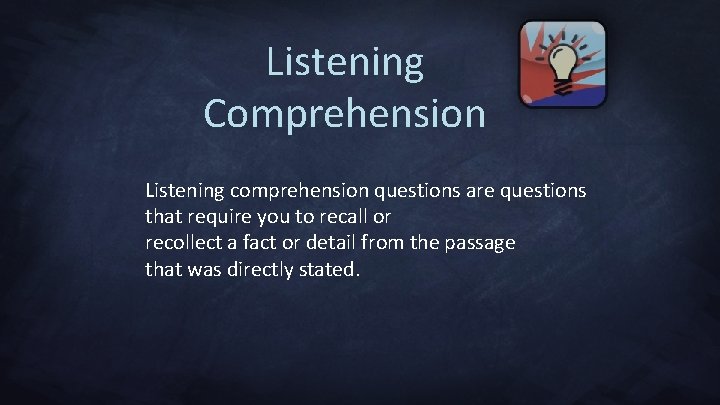 Listening Comprehension

Listening comprehension questions are questions that require you to recall or recollect a fact or detail from the passage that was directly stated.